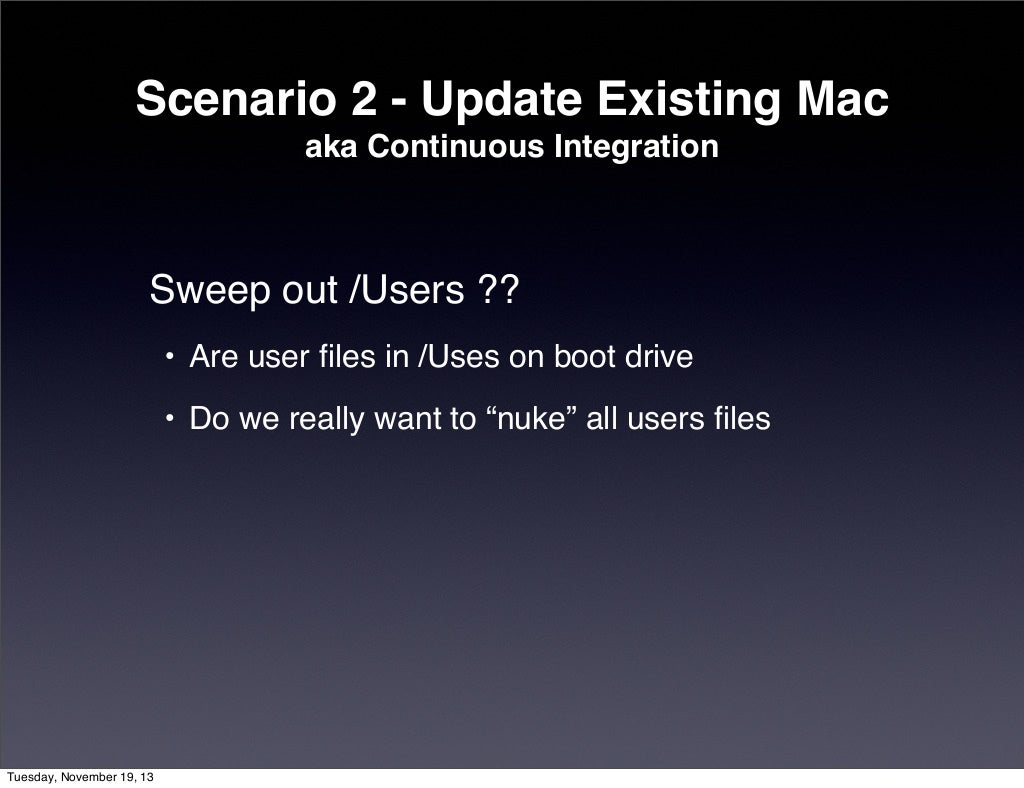 Scenario 2 - Update Existing Mac
aka Continuous Integration

Sweep out /Users ??

• Are user files in /Uses on boot drive

• Do we really want to “nuke” all users files

Tuesday, November 19, 13